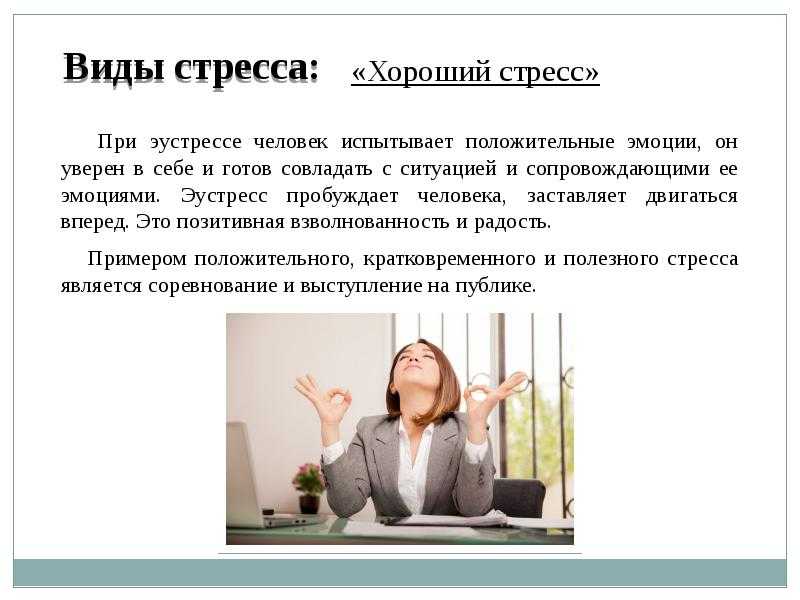 Виды стресса: «Хороший стресс»

При эустрессе человек испытывает положительные эмоции, он уверен в себе и готов совладать с ситуацией и сопровождающими ее эмоциями. Эустресс пробуждает человека, заставляет двигаться вперед. Это позитивная взволнованность и радость.

Примером положительного, кратковременного и полезного стресса является соревнование и выступление на публике.